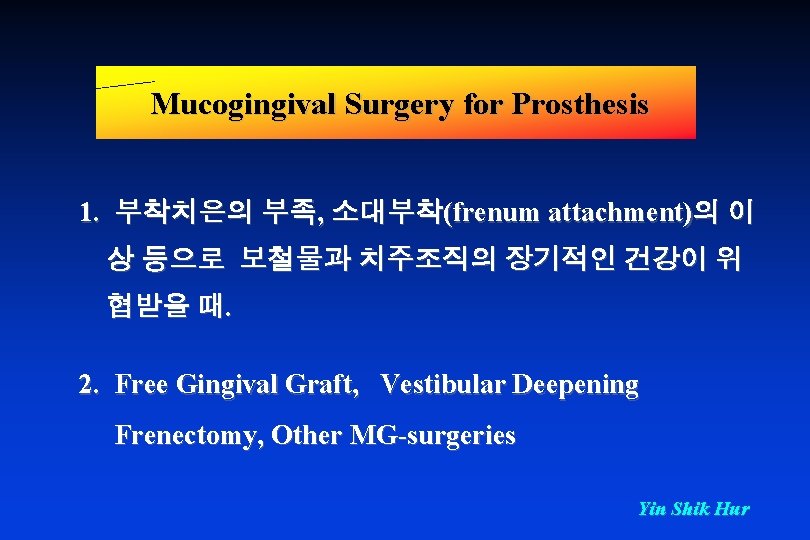 Mucogingival Surgery for Prosthesis

1. 부착치은의 부족, 소대부착(frenum attachment)의 이상 등으로 보철물과 치주조직의 장기적인 건강이 위협받을 때.

2. Free Gingival Graft, Vestibular Deepening Frenectomy, Other MG-surgeries

Yin Shik Hur